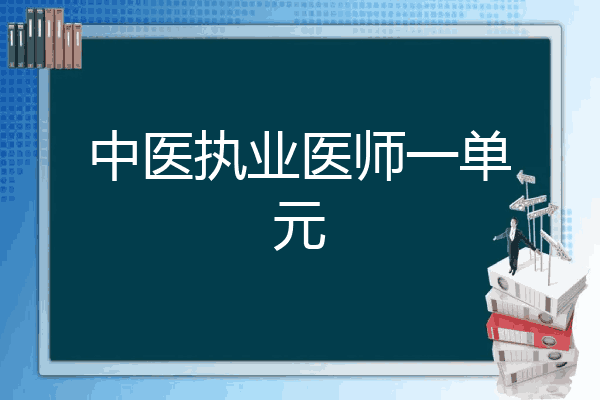 中医执业医师一单元